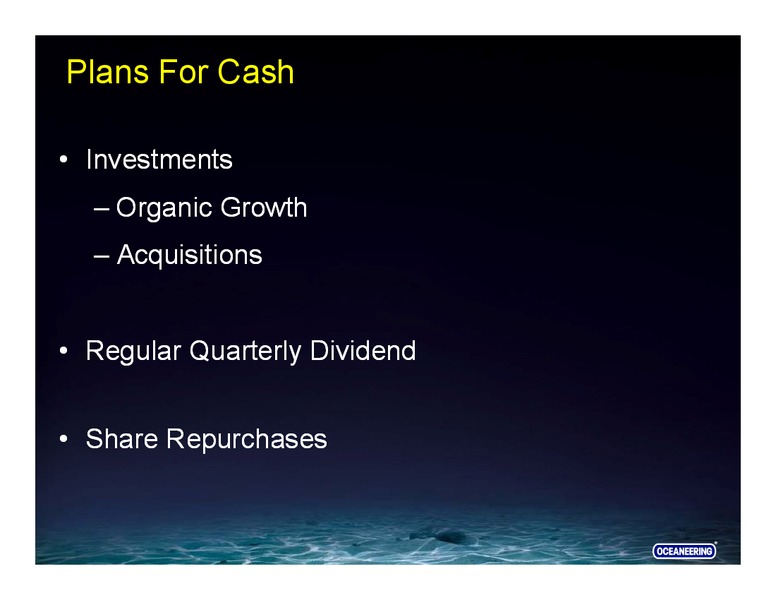 Plans For Cash

• Investments
– Organic Growth
– Acquisitions

• Regular Quarterly Dividend

• Share Repurchases

OCEANEERING